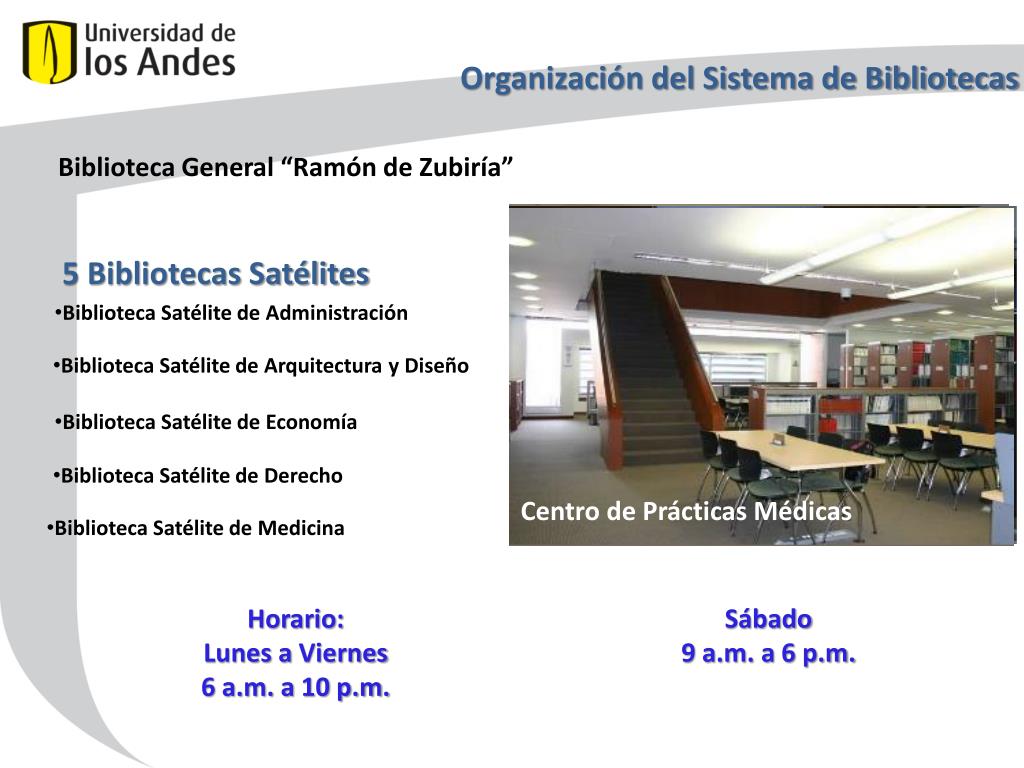 Universidad de los Andes

Organización del Sistema de Bibliotecas

Biblioteca General “Ramón de Zubiría”

5 Bibliotecas Satélites

•Biblioteca Satélite de Administración

•Biblioteca Satélite de Arquitectura y Diseño

•Biblioteca Satélite de Economía

•Biblioteca Satélite de Derecho

•Biblioteca Satélite de Medicina

Centro de Prácticas Médicas

Horario:
Lunes a Viernes
6 a.m. a 10 p.m.

Sábado
9 a.m. a 6 p.m.